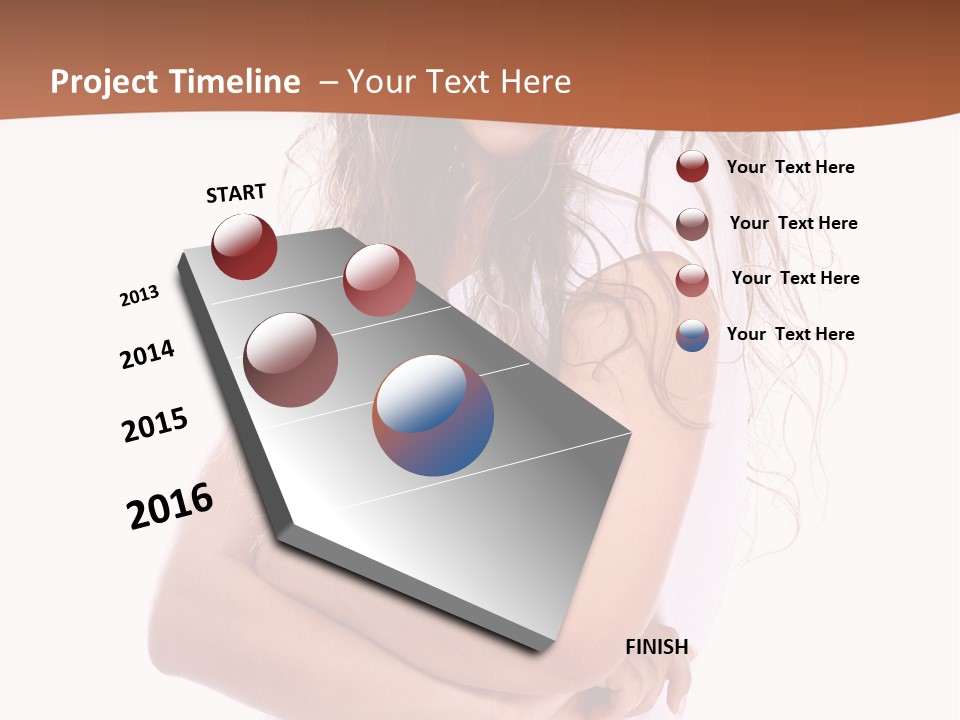 Project Timeline – Your Text Here

START

2013

2014

2015

2016

FINISH

Your Text Here

Your Text Here

Your Text Here

Your Text Here